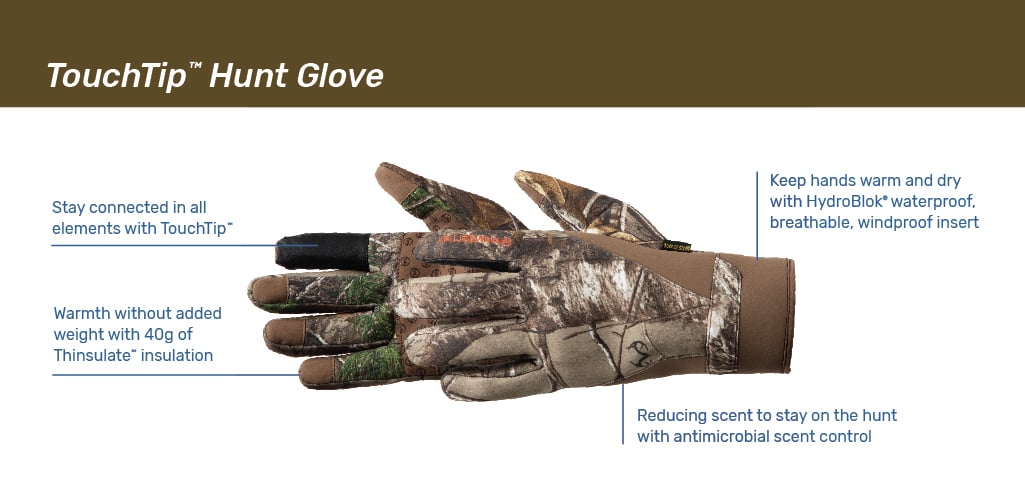 TouchTip™ Hunt Glove

Stay connected in all elements with TouchTip™

Warmth without added weight with 40g of Thinsulate™ insulation

Keep hands warm and dry with HydroBlok® waterproof, breathable, windproof insert

Reducing scent to stay on the hunt with antimicrobial scent control